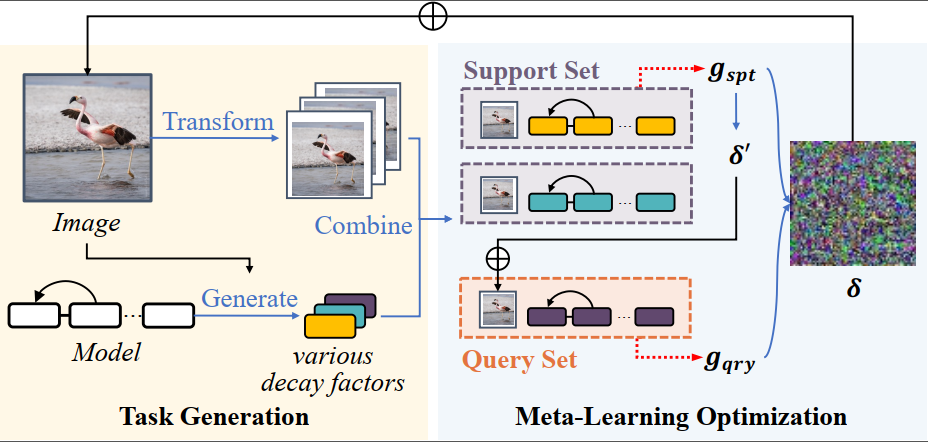 $\oplus$

Image

Transform

Combine

Generate

Model

various decay factors

Task Generation

Support Set

$g_{spt}$

$\delta'$

$\oplus$

Query Set

$g_{qry}$

$\delta$

Meta-Learning Optimization